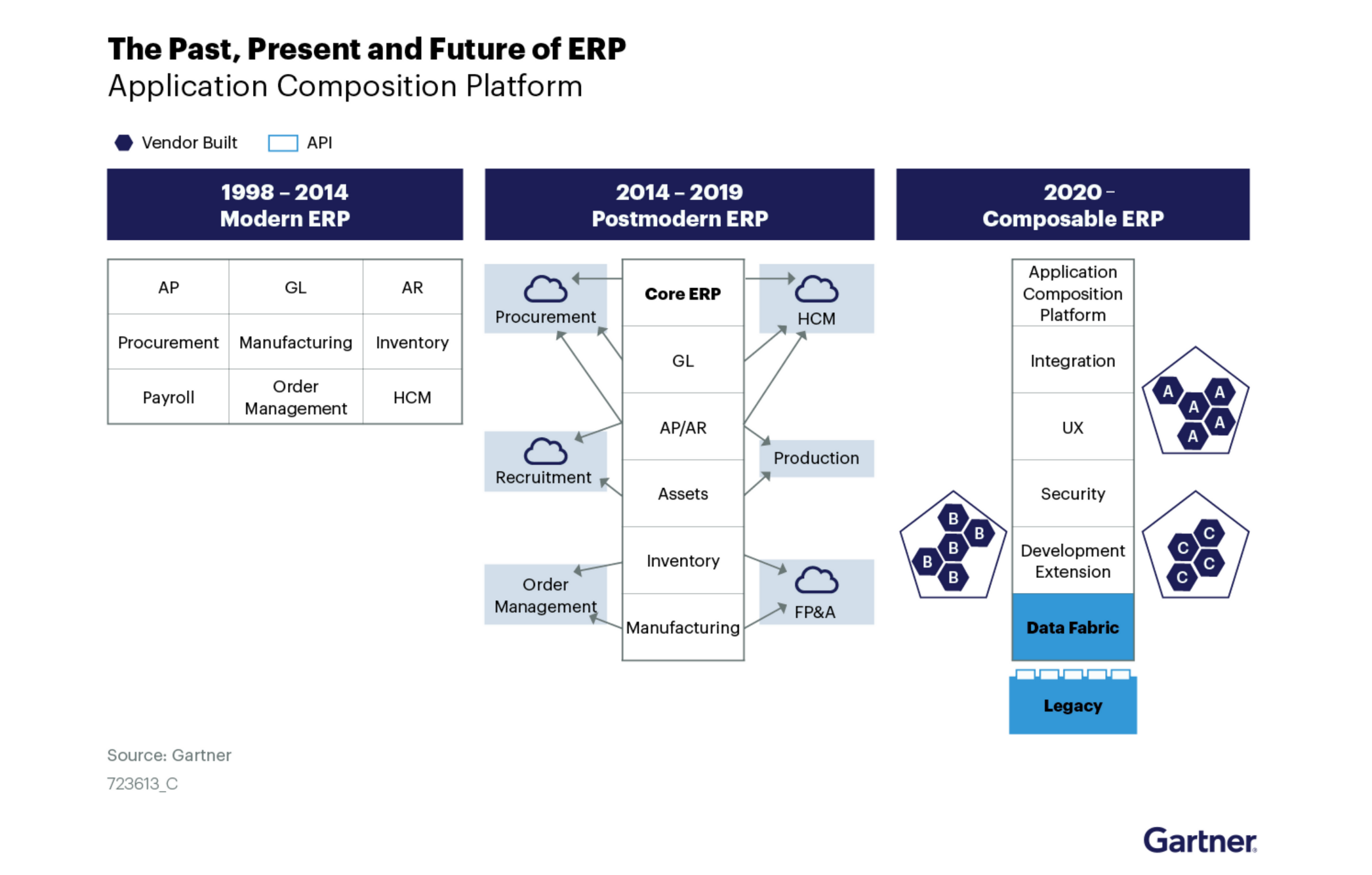 The Past, Present and Future of ERP
Application Composition Platform

Vendor Built
API

1998 – 2014
Modern ERP

| AP | GL | AR |
|---|---|---|
| Procurement | Manufacturing | Inventory |
| Payroll | Order Management | HCM |

2014 – 2019
Postmodern ERP

Procurement
Recruitment
Order Management

Core ERP
GL
AP/AR
Assets
Inventory
Manufacturing

HCM
Production
FP&A

2020 –
Composable ERP

Application Composition Platform
Integration
UX
Security
Development Extension
Data Fabric
Legacy

A A A A A
B B B B B
C C C C

Source: Gartner
723613_C

Gartner